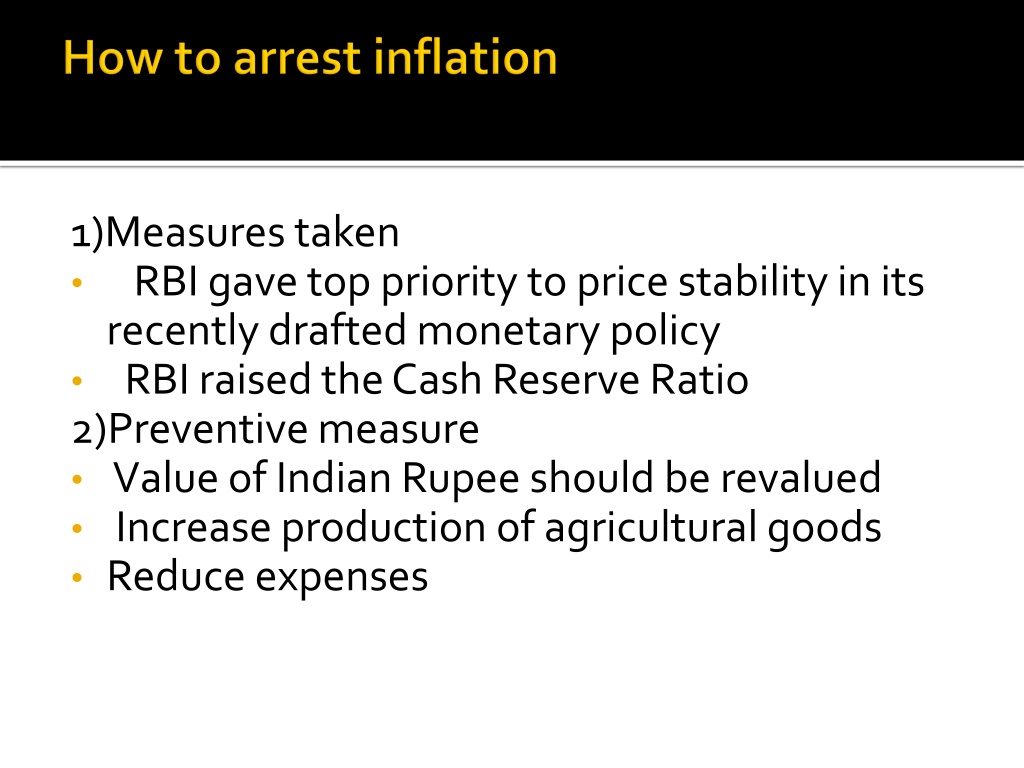 How to arrest inflation

1)Measures taken
• RBI gave top priority to price stability in its recently drafted monetary policy
• RBI raised the Cash Reserve Ratio
2)Preventive measure
• Value of Indian Rupee should be revalued
• Increase production of agricultural goods
• Reduce expenses